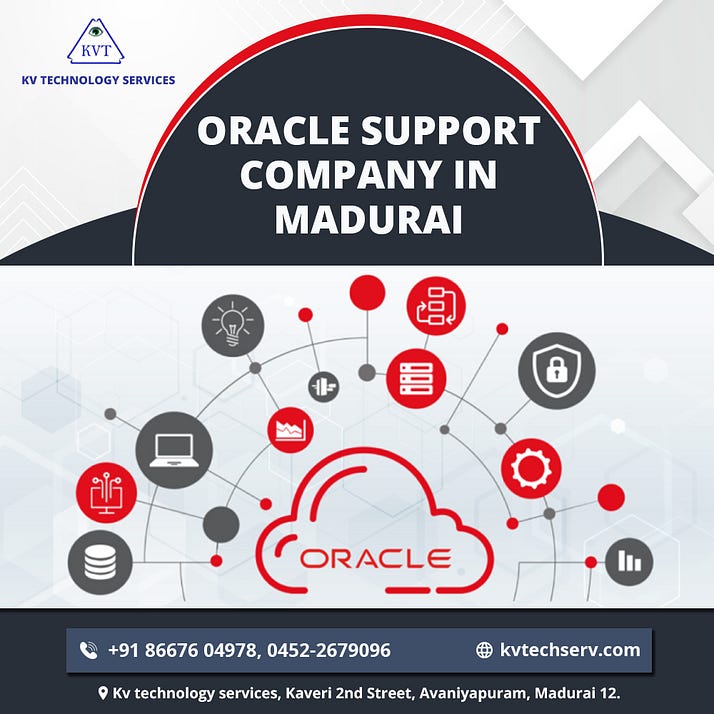 KVT
KV TECHNOLOGY SERVICES

ORACLE SUPPORT COMPANY IN MADURAI

ORACLE

+91 86676 04978, 0452-2679096
kvtechserv.com

Kv technology services, Kaveri 2nd Street, Avaniyapuram, Madurai 12.